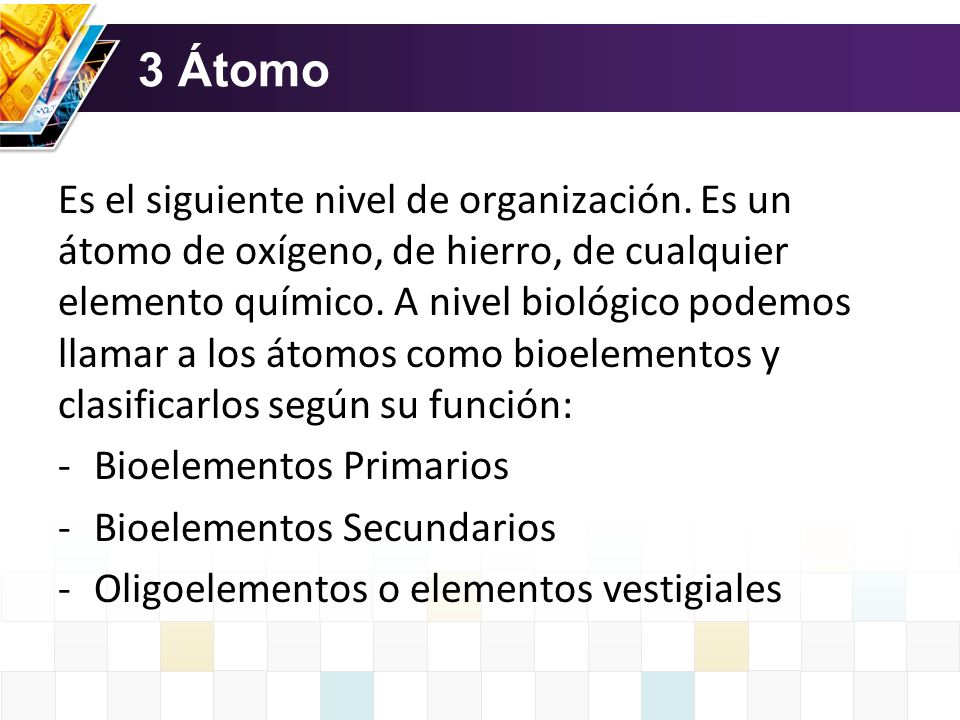 3 Átomo

Es el siguiente nivel de organización. Es un átomo de oxígeno, de hierro, de cualquier elemento químico. A nivel biológico podemos llamar a los átomos como bioelementos y clasificarlos según su función:

- Bioelementos Primarios
- Bioelementos Secundarios
- Oligoelementos o elementos vestigiales